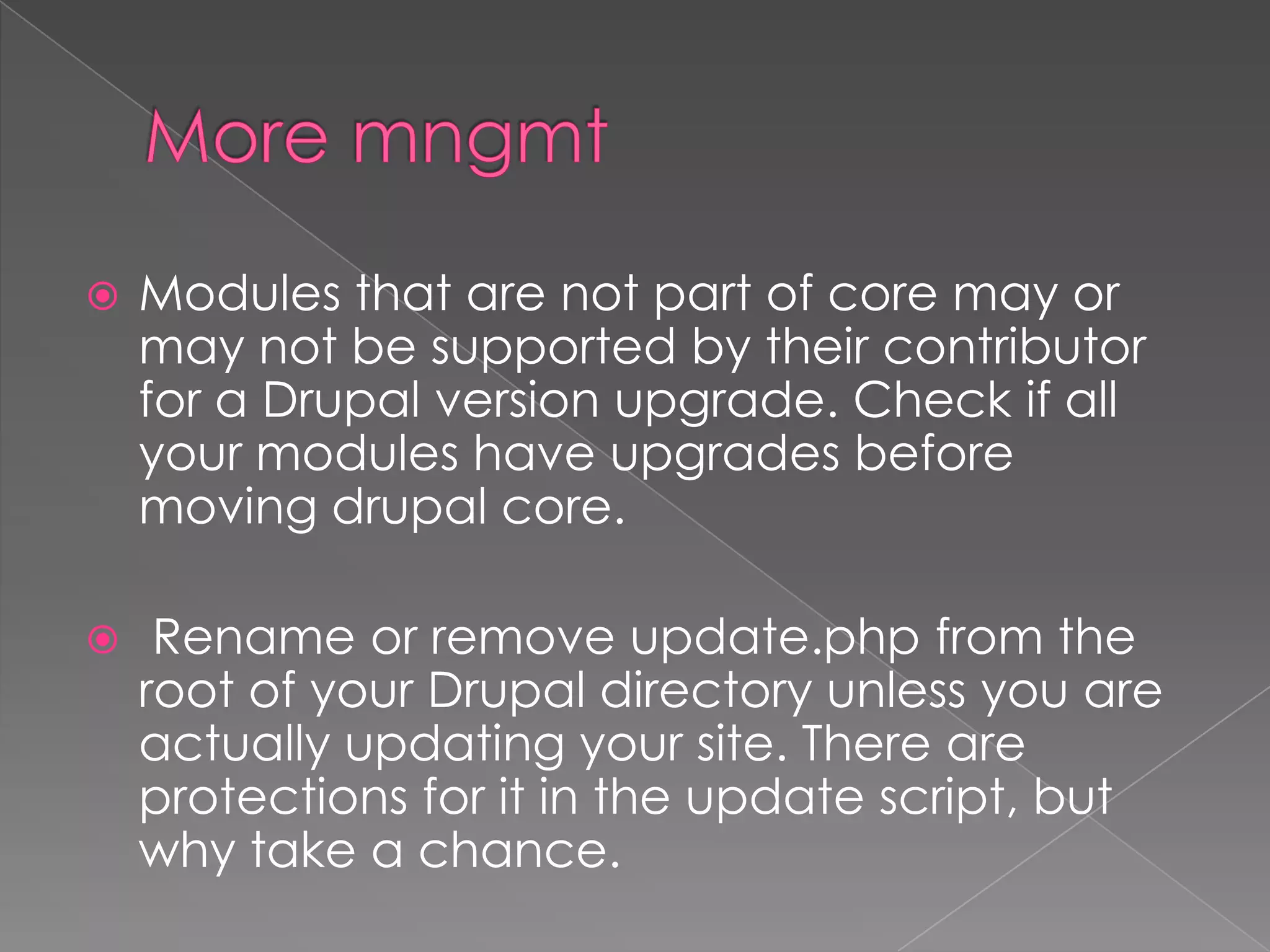 More mngmt

Modules that are not part of core may or may not be supported by their contributor for a Drupal version upgrade. Check if all your modules have upgrades before moving drupal core.

Rename or remove update.php from the root of your Drupal directory unless you are actually updating your site. There are protections for it in the update script, but why take a chance.